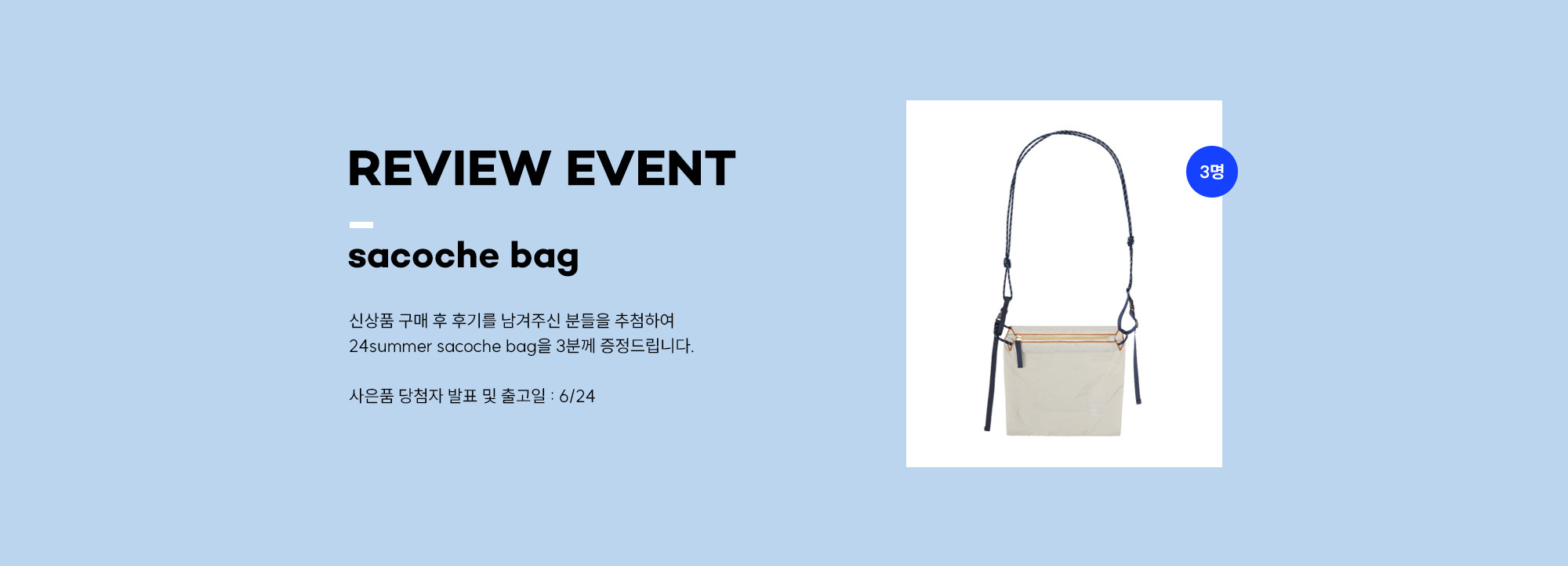 REVIEW EVENT

sacoche bag

신상품 구매 후 후기를 남겨주신 분들을 추첨하여
24summer sacoche bag을 3분께 증정드립니다.

사은품 당첨자 발표 및 출고일 : 6/24

3명